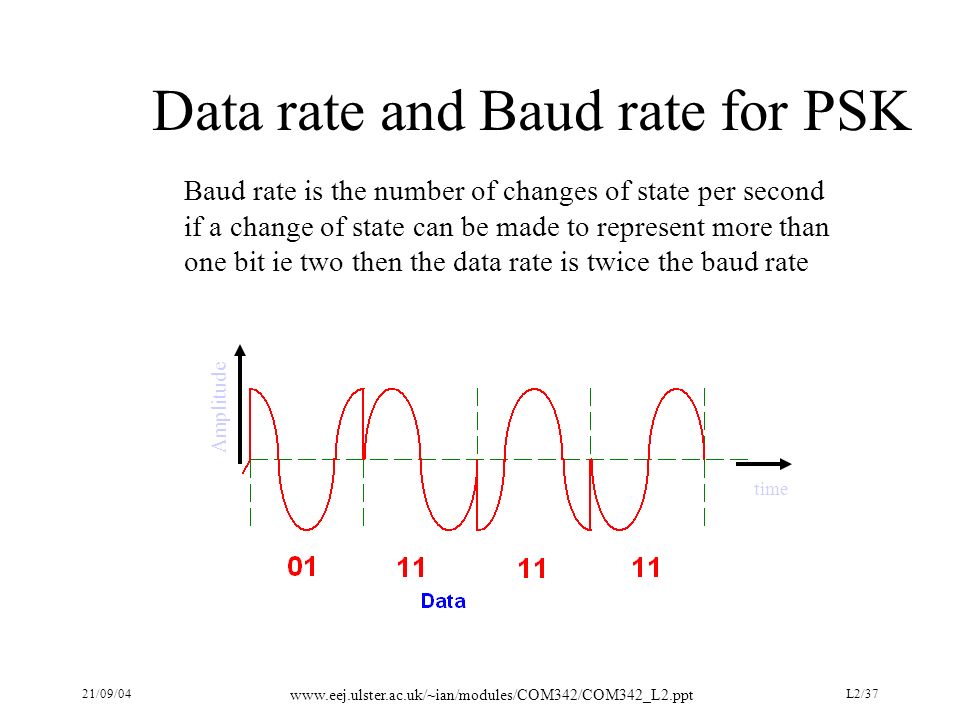 Data rate and Baud rate for PSK

Baud rate is the number of changes of state per second if a change of state can be made to represent more than one bit ie two then the data rate is twice the baud rate

Amplitude

time

01 11 11 11

Data

21/09/04

www.eej.ulster.ac.uk/~ian/modules/COM342/COM342_L2.ppt

L2/37